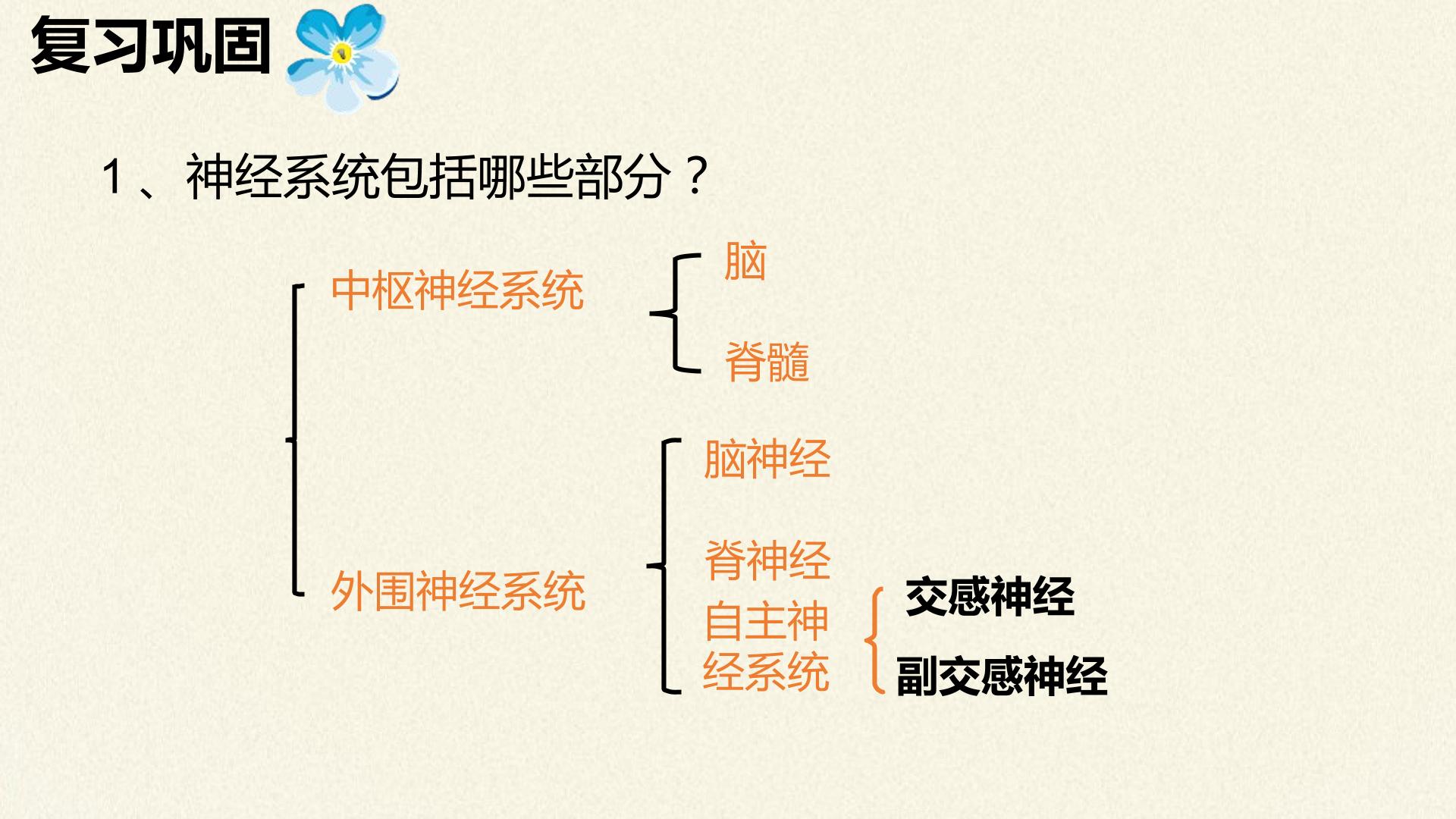 复习巩固

1、神经系统包括哪些部分？

中枢神经系统

脑

脊髓

外围神经系统

脑神经

脊神经

自主神经系统

交感神经

副交感神经